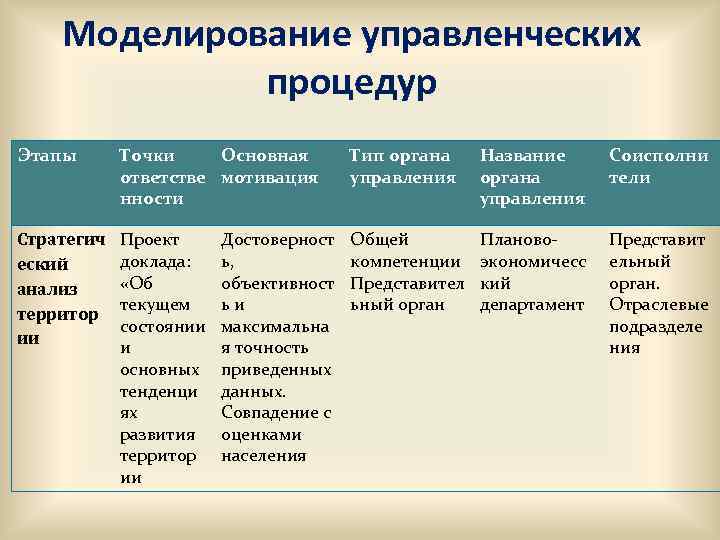 Моделирование управленческих процедур

| Этапы | Точки ответственности | Основная мотивация | Тип органа управления | Название органа управления | Соисполнители |
|---|---|---|---|---|---|
| Стратегический анализ территории | Проект доклада: «Об текущем состоянии и основных тенденциях развития территории | Достоверность, объективность и максимальная точность приведенных данных. Совпадение с оценками населения | Общей компетенции Представительный орган | Планово-экономичесский департамент | Представительный орган. Отраслевые подразделения |